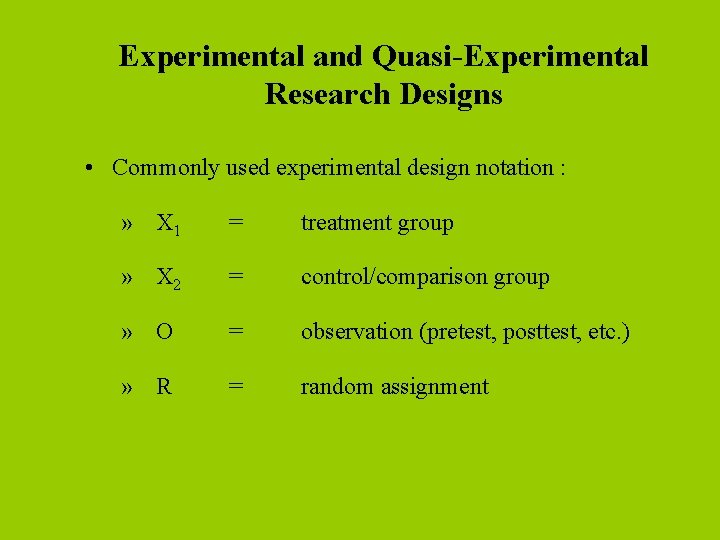 Experimental and Quasi-Experimental Research Designs

• Commonly used experimental design notation :

» $X_1$ = treatment group

» $X_2$ = control/comparison group

» O = observation (pretest, posttest, etc.)

» R = random assignment